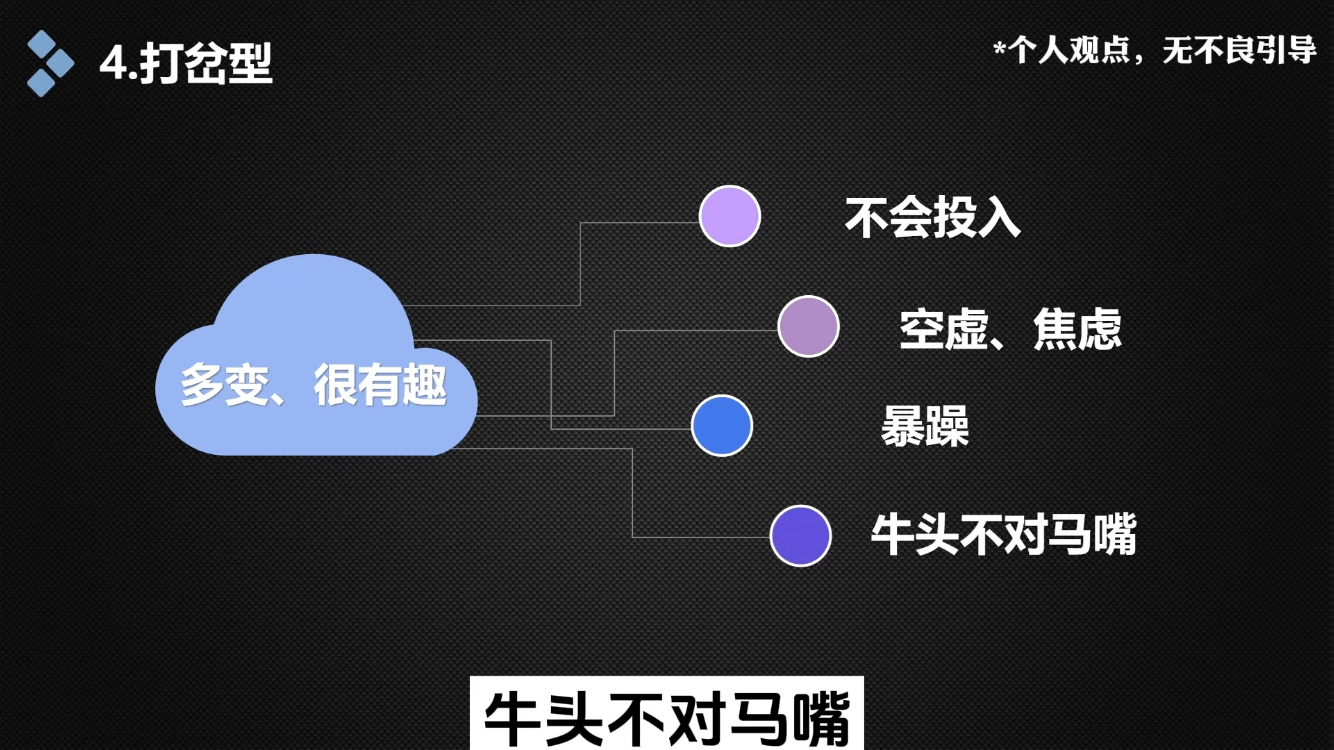 4.打岔型

*个人观点，无不良引导

多变、很有趣

不会投入

空虚、焦虑

暴躁

牛头不对马嘴

牛头不对马嘴